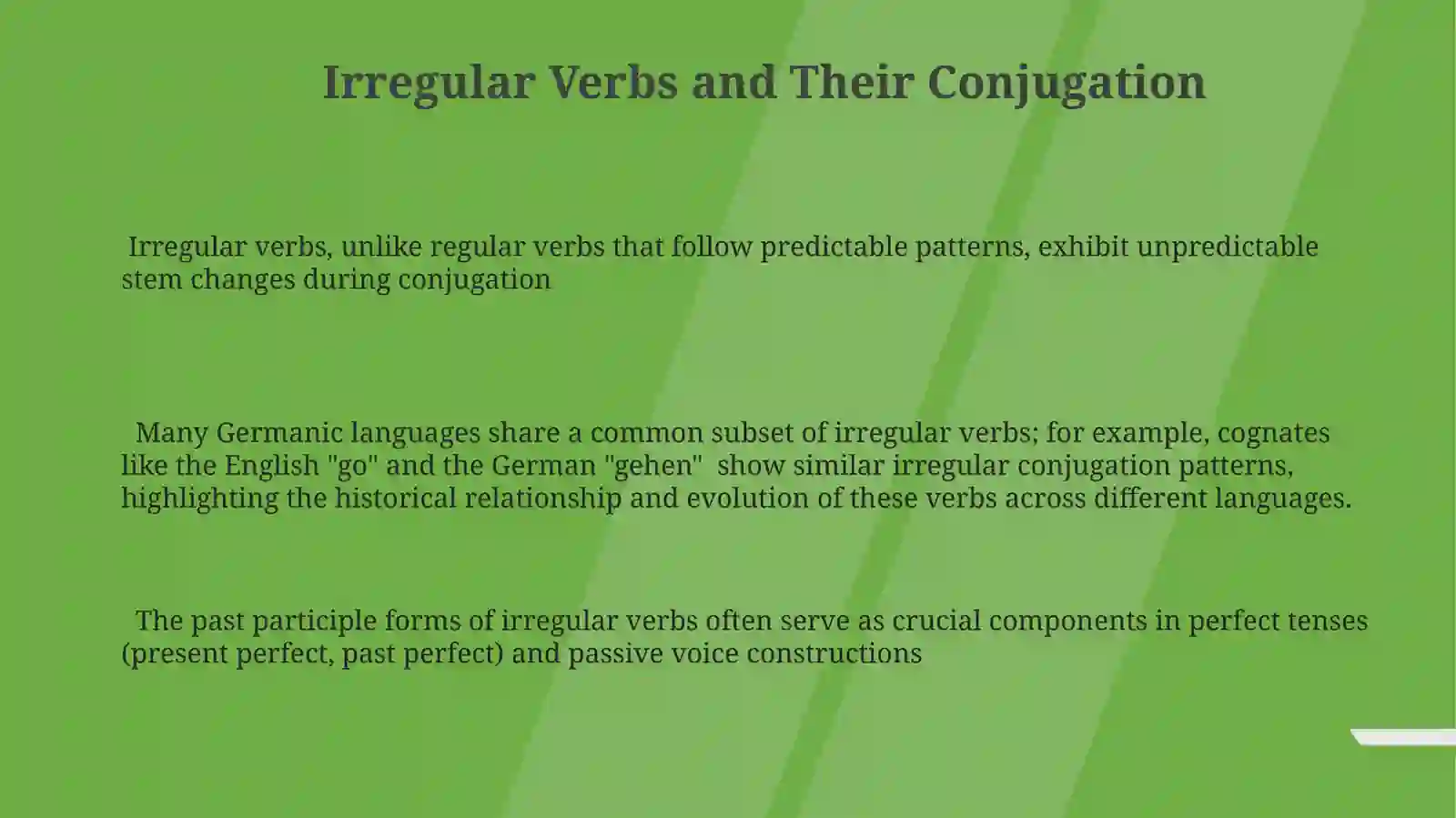 Irregular Verbs and Their Conjugation

Irregular verbs, unlike regular verbs that follow predictable patterns, exhibit unpredictable stem changes during conjugation

Many Germanic languages share a common subset of irregular verbs; for example, cognates like the English "go" and the German "gehen" show similar irregular conjugation patterns, highlighting the historical relationship and evolution of these verbs across different languages.

The past participle forms of irregular verbs often serve as crucial components in perfect tenses (present perfect, past perfect) and passive voice constructions